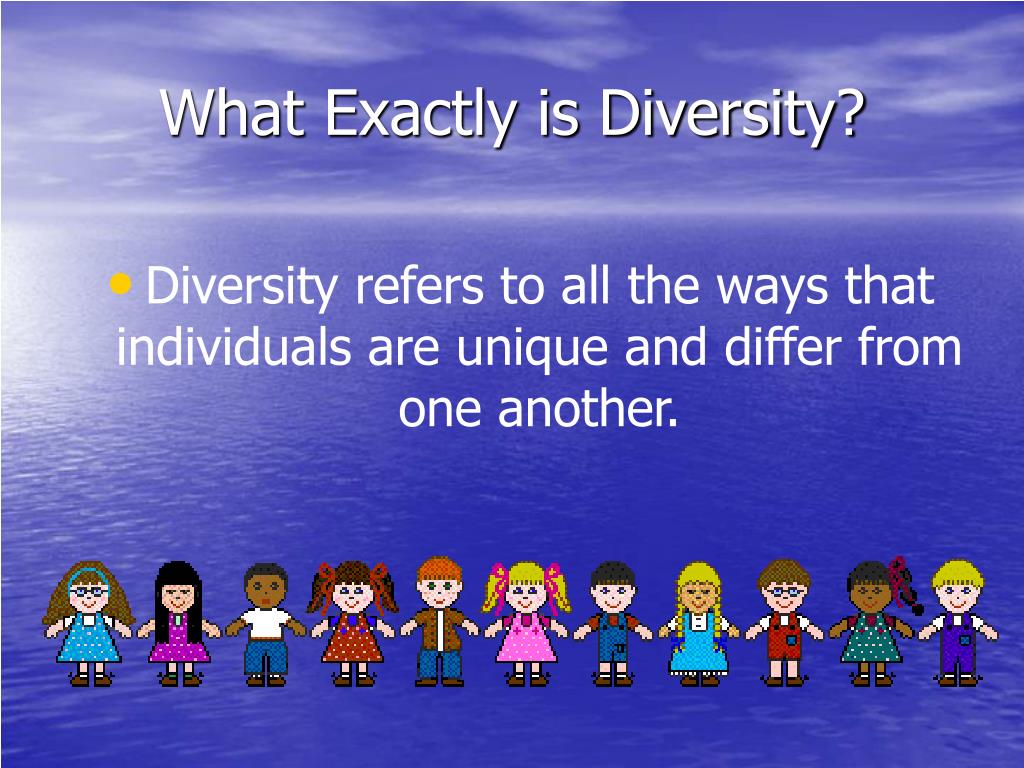 What Exactly is Diversity?

• Diversity refers to all the ways that individuals are unique and differ from one another.